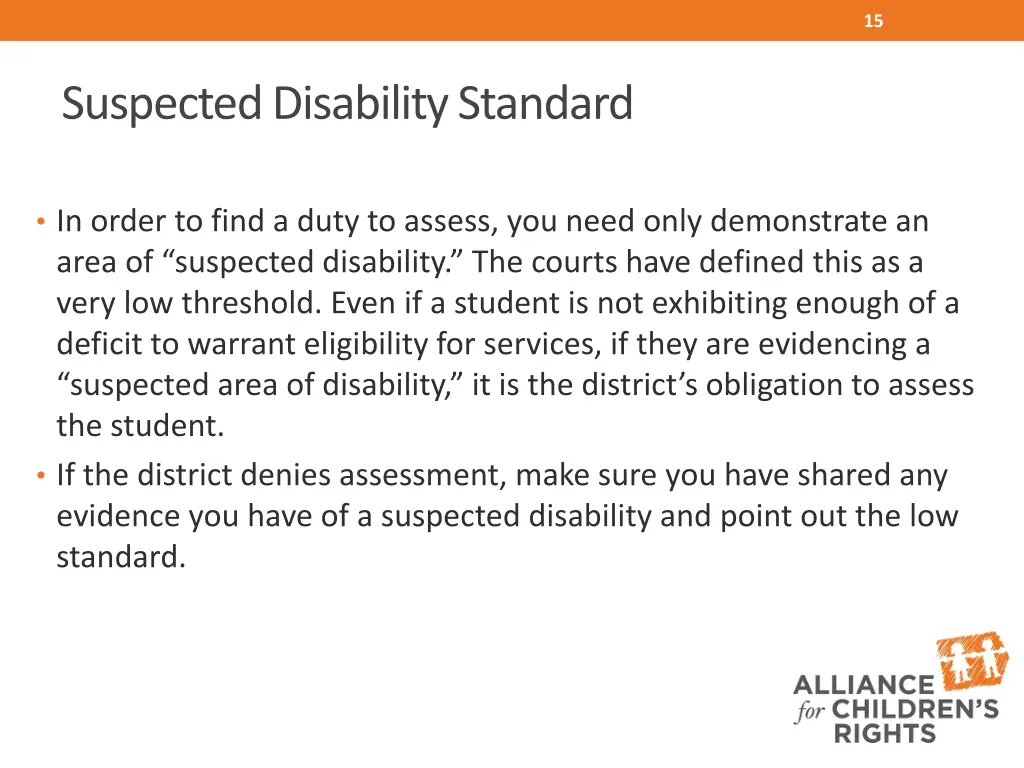 15

Suspected Disability Standard

• In order to find a duty to assess, you need only demonstrate an area of “suspected disability.” The courts have defined this as a very low threshold. Even if a student is not exhibiting enough of a deficit to warrant eligibility for services, if they are evidencing a “suspected area of disability,” it is the district’s obligation to assess the student.
• If the district denies assessment, make sure you have shared any evidence you have of a suspected disability and point out the low standard.

ALLIANCE for CHILDREN’S RIGHTS